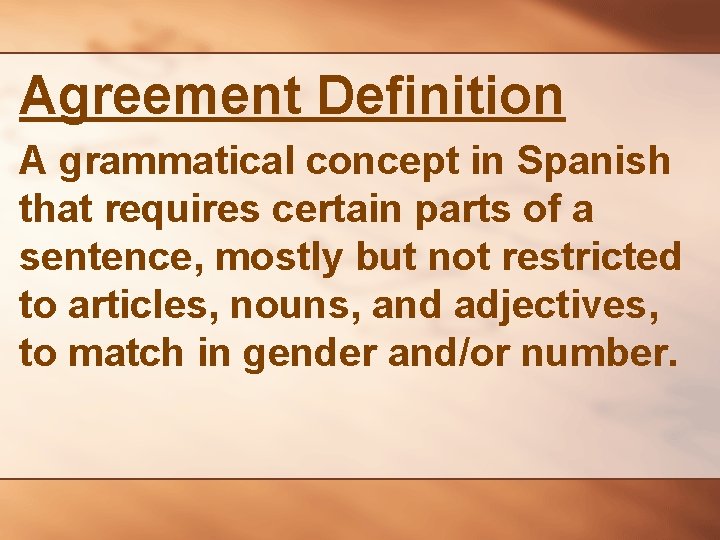 Agreement Definition

A grammatical concept in Spanish that requires certain parts of a sentence, mostly but not restricted to articles, nouns, and adjectives, to match in gender and/or number.